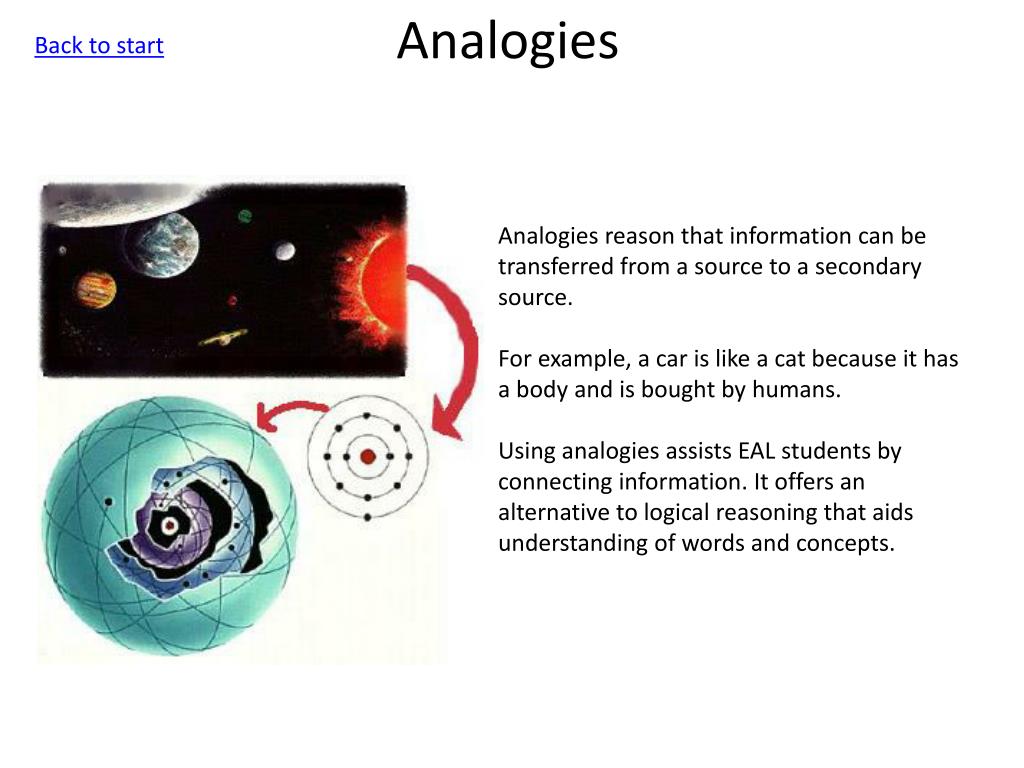 Back to start

Analogies

Analogies reason that information can be transferred from a source to a secondary source.

For example, a car is like a cat because it has a body and is bought by humans.

Using analogies assists EAL students by connecting information. It offers an alternative to logical reasoning that aids understanding of words and concepts.